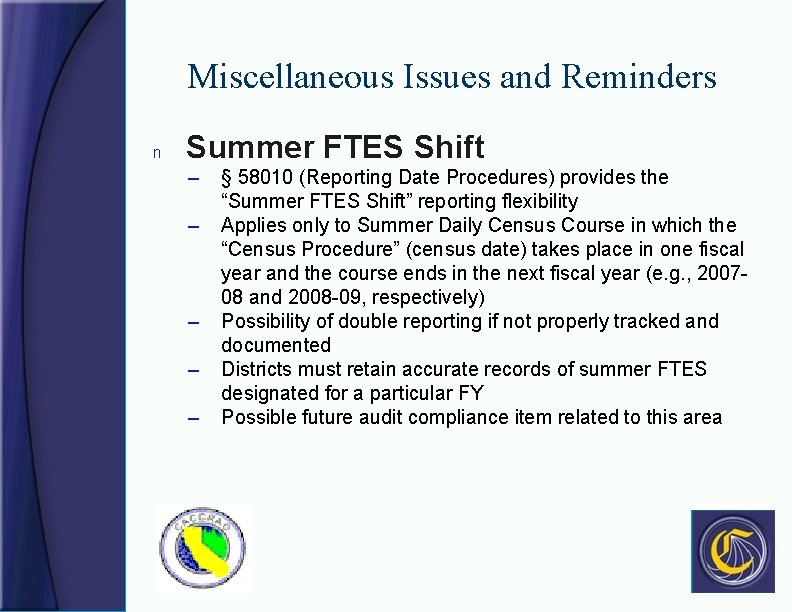 Miscellaneous Issues and Reminders

n Summer FTES Shift

– § 58010 (Reporting Date Procedures) provides the “Summer FTES Shift” reporting flexibility
– Applies only to Summer Daily Census Course in which the “Census Procedure” (census date) takes place in one fiscal year and the course ends in the next fiscal year (e.g., 2007-08 and 2008-09, respectively)
– Possibility of double reporting if not properly tracked and documented
– Districts must retain accurate records of summer FTES designated for a particular FY
– Possible future audit compliance item related to this area

CACCRAO